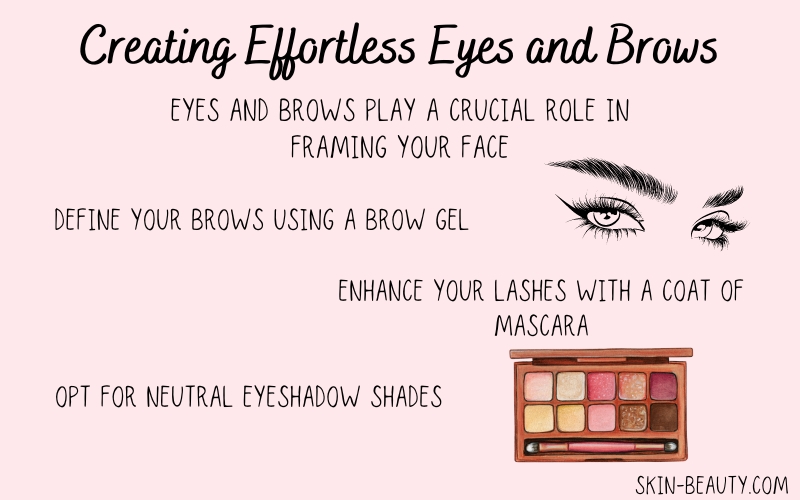 Creating Effortless Eyes and Brows

EYES AND BROWS PLAY A CRUCIAL ROLE IN FRAMING YOUR FACE

DEFINE YOUR BROWS USING A BROW GEL

ENHANCE YOUR LASHES WITH A COAT OF MASCARA

OPT FOR NEUTRAL EYESHADOW SHADES

SKIN-BEAUTY.COM